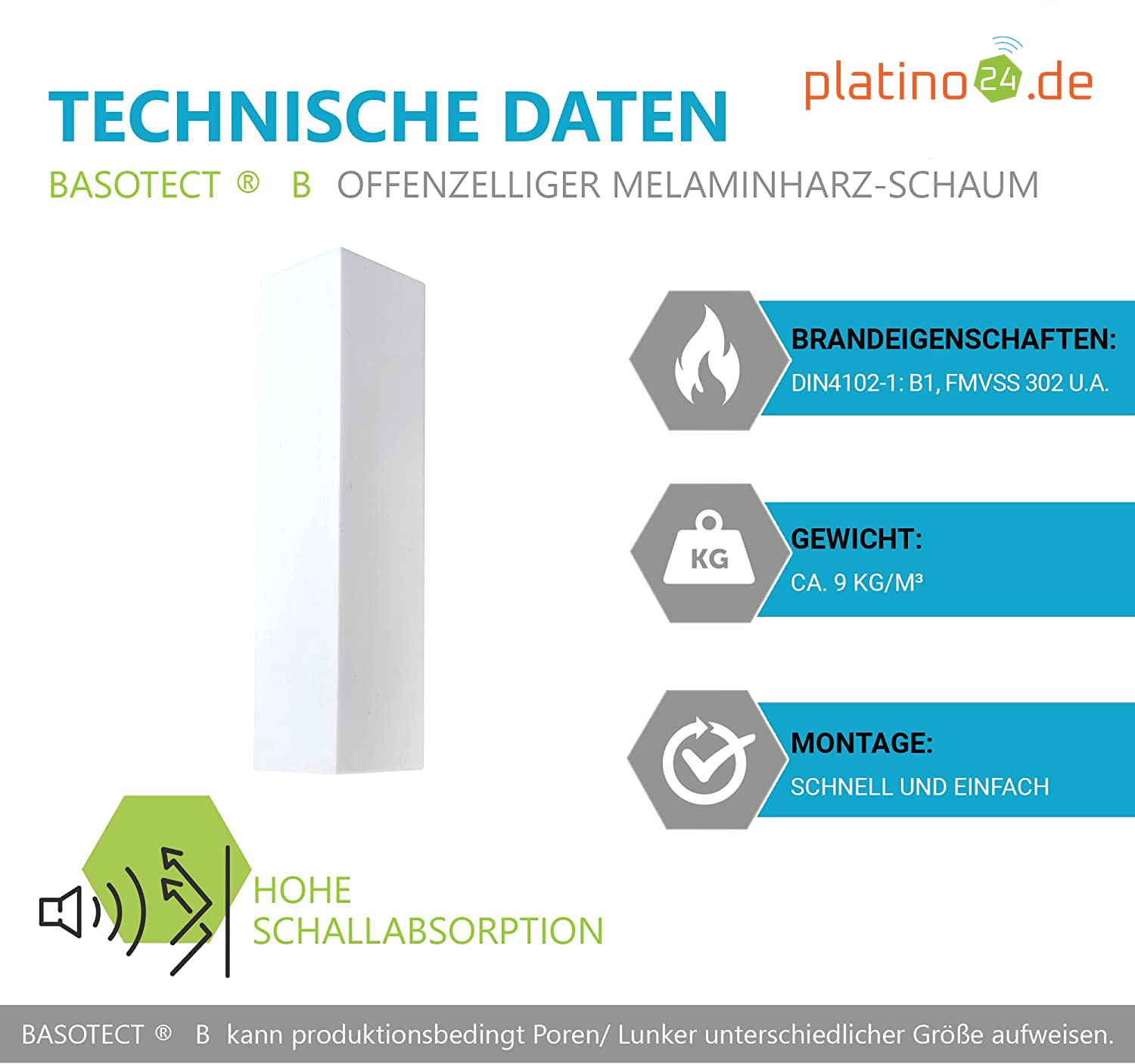 platino24.de

TECHNISCHE DATEN

BASOTECT ® B OFFENZELLIGER MELAMINHARZ-SCHAUM

BRANDEIGENSCHAFTEN:
DIN4102-1: B1, FMVSS 302 U.A.

KG

GEWICHT:
CA. 9 KG/M³

MONTAGE:
SCHNELL UND EINFACH

HOHE SCHALLABSORPTION

BASOTECT ® B kann produktionsbedingt Poren/ Lunker unterschiedlicher Größe aufweisen.